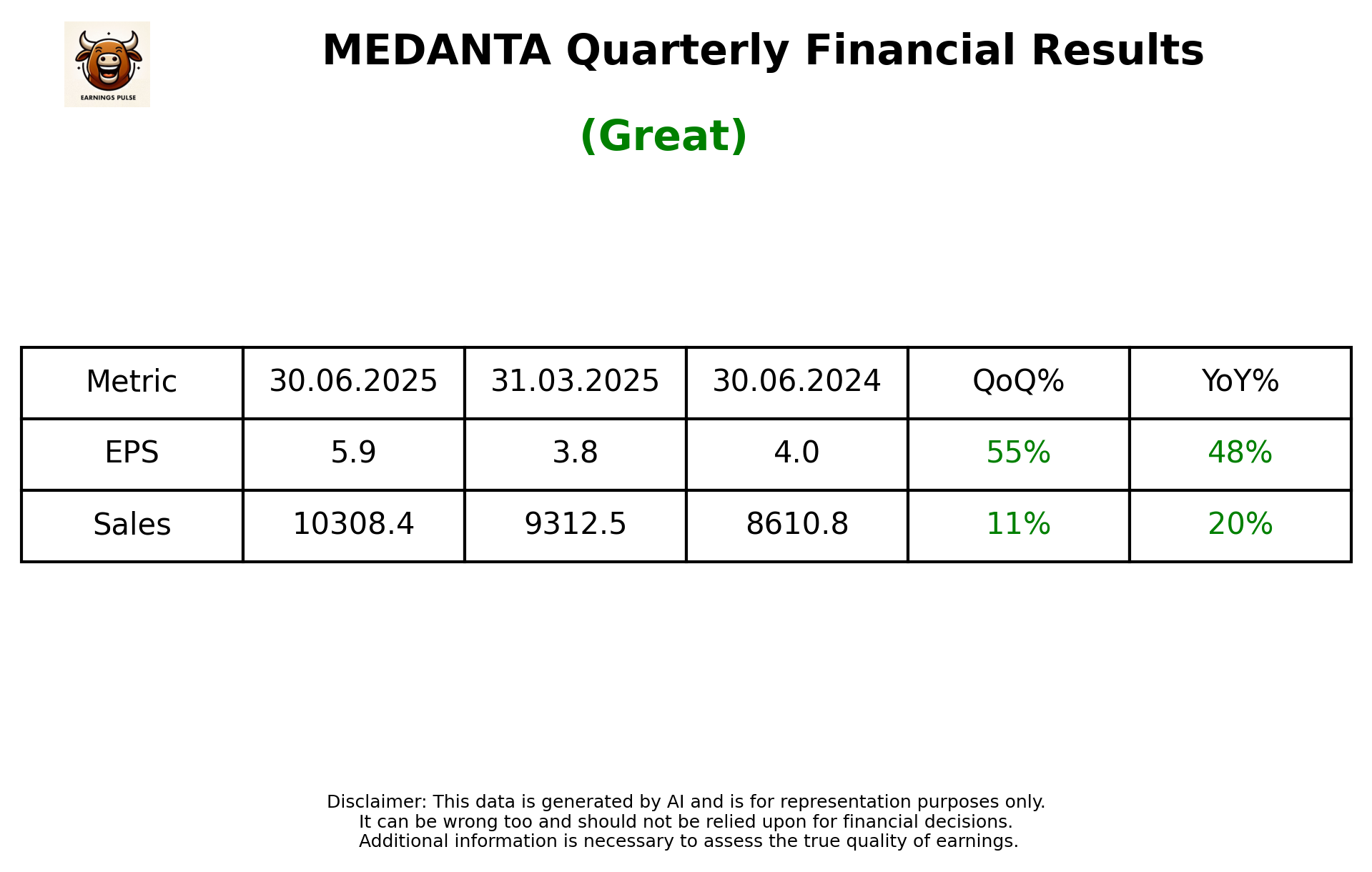 EARNINGS PULSE

MEDANTA Quarterly Financial Results

(Great)

| Metric | 30.06.2025 | 31.03.2025 | 30.06.2024 | QoQ% | YoY% |
|---|---|---|---|---|---|
| EPS | 5.9 | 3.8 | 4.0 | 55% | 48% |
| Sales | 10308.4 | 9312.5 | 8610.8 | 11% | 20% |

Disclaimer: This data is generated by AI and is for representation purposes only.
It can be wrong too and should not be relied upon for financial decisions.
Additional information is necessary to assess the true quality of earnings.